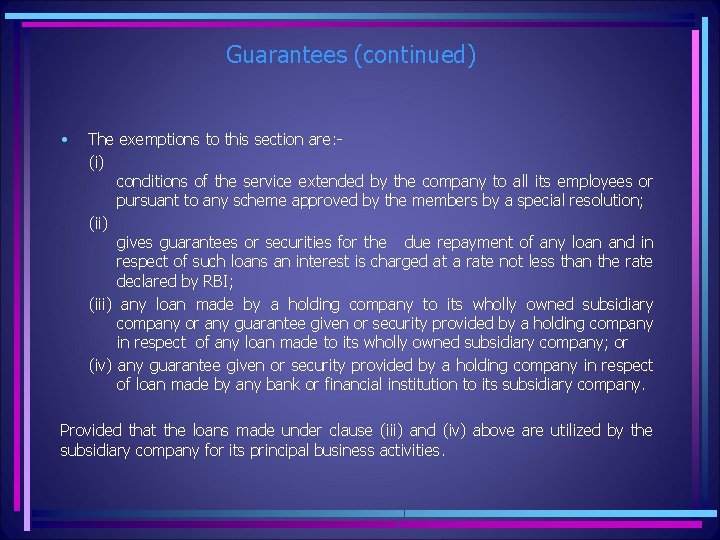 Guarantees (continued)

• The exemptions to this section are:-

(i)

conditions of the service extended by the company to all its employees or pursuant to any scheme approved by the members by a special resolution;

(ii)

gives guarantees or securities for the due repayment of any loan and in respect of such loans an interest is charged at a rate not less than the rate declared by RBI;

(iii) any loan made by a holding company to its wholly owned subsidiary company or any guarantee given or security provided by a holding company in respect of any loan made to its wholly owned subsidiary company; or

(iv) any guarantee given or security provided by a holding company in respect of loan made by any bank or financial institution to its subsidiary company.

Provided that the loans made under clause (iii) and (iv) above are utilized by the subsidiary company for its principal business activities.